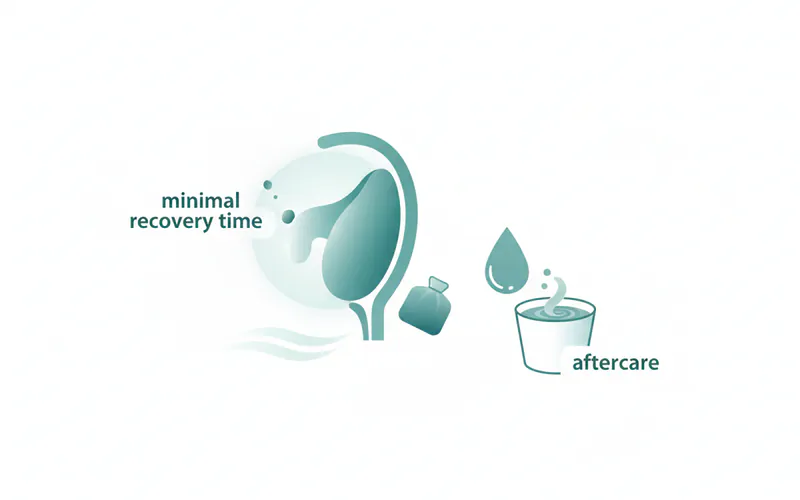 minimal recovery time

aftercare